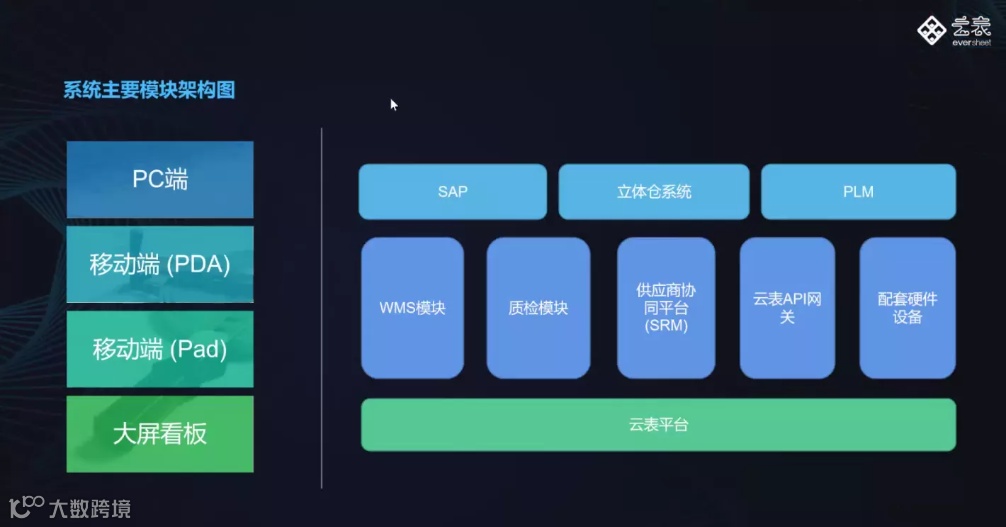 云表
eversheet

系统主要模块架构图

PC端

移动端 (PDA)

移动端 (Pad)

大屏看板

SAP

立体仓系统

PLM

WMS模块

质检模块

供应商协同平台 (SRM)

云表API网关

配套硬件设备

云表平台

大数跨境